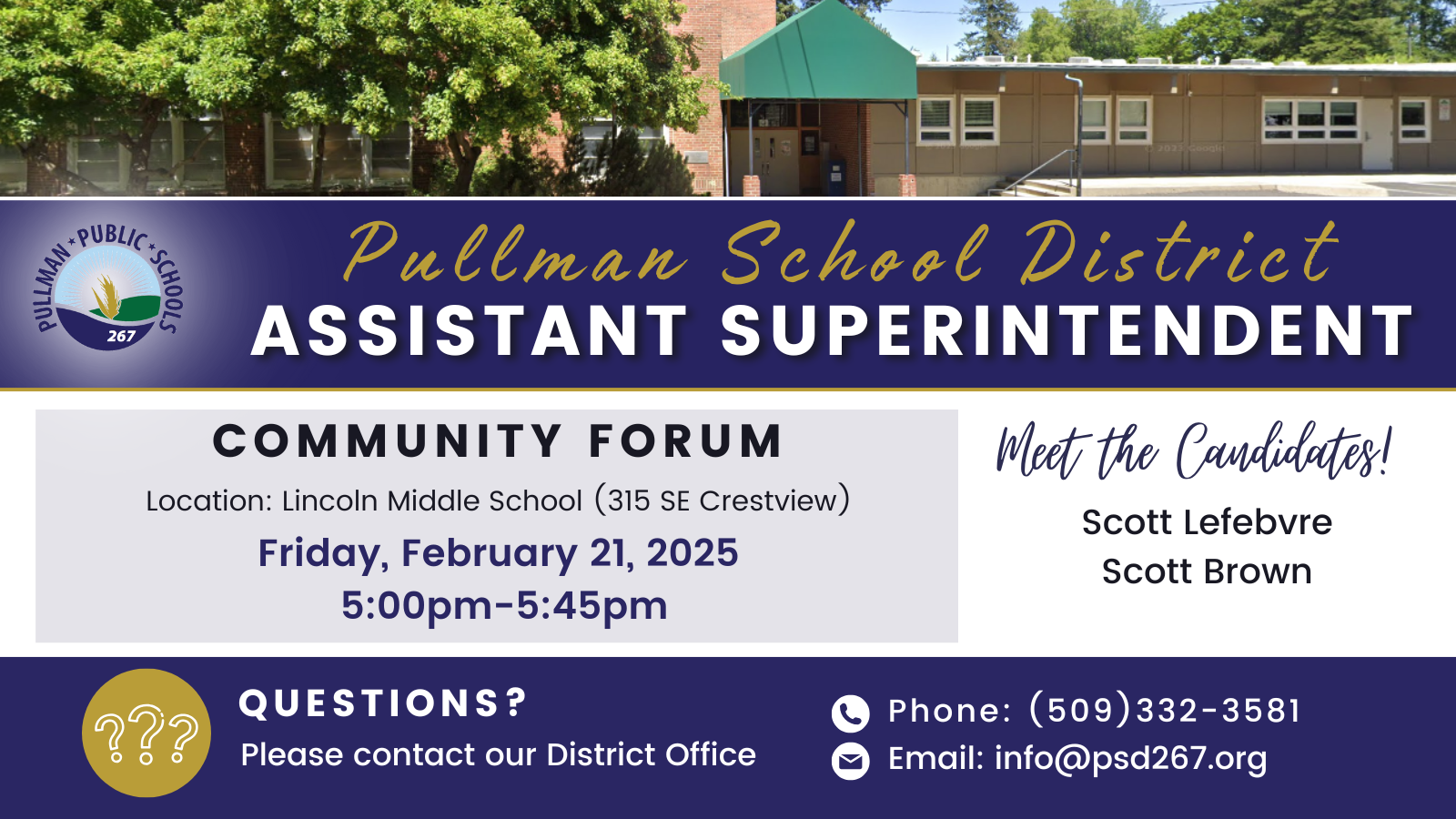 PULLMAN PUBLIC SCHOOLS 267

Pullman School District
ASSISTANT SUPERINTENDENT

COMMUNITY FORUM
Location: Lincoln Middle School (315 SE Crestview)
Friday, February 21, 2025
5:00pm-5:45pm

Meet the Candidates!
Scott Lefebvre
Scott Brown

???
QUESTIONS?
Please contact our District Office

Phone: (509)332-3581
Email: info@psd267.org